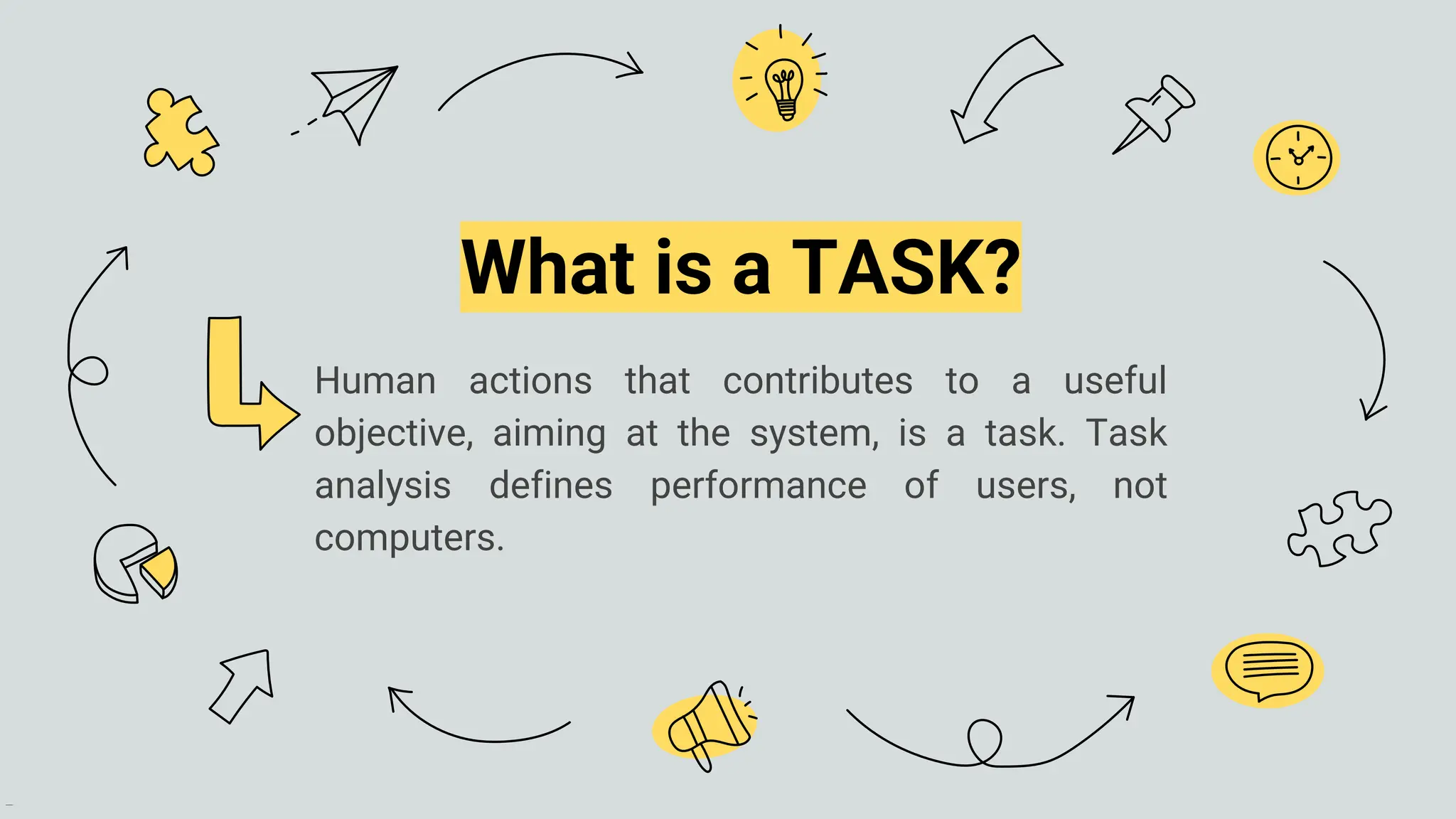 What is a TASK?

Human actions that contributes to a useful objective, aiming at the system, is a task. Task analysis defines performance of users, not computers.